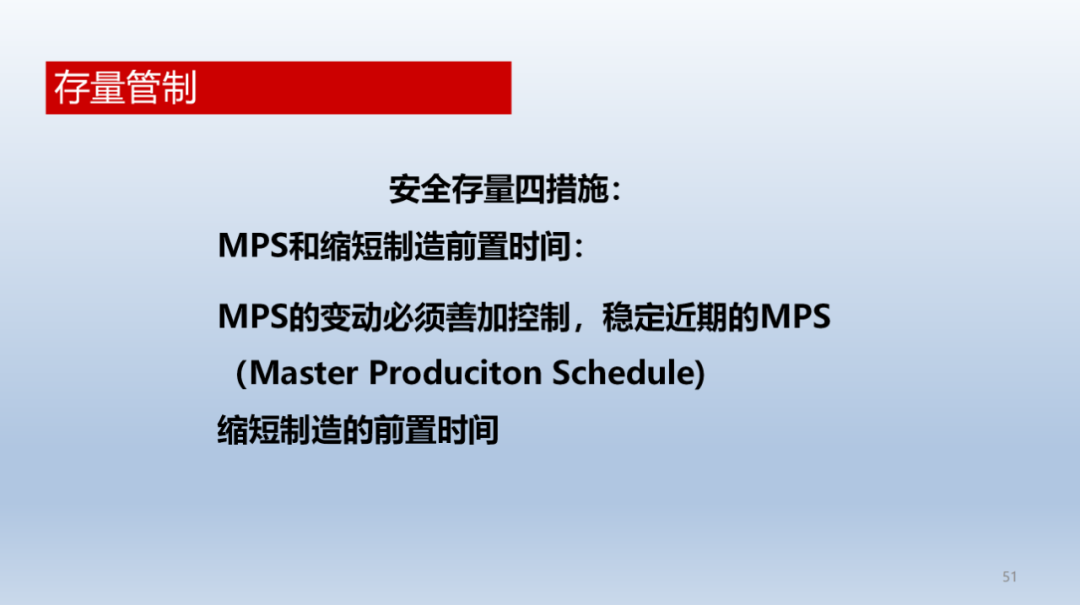 存量管制

安全存量四措施：

MPS和缩短制造前置时间：

MPS的变动必须善加控制，稳定近期的MPS（Master Produciton Schedule)

缩短制造的前置时间

51